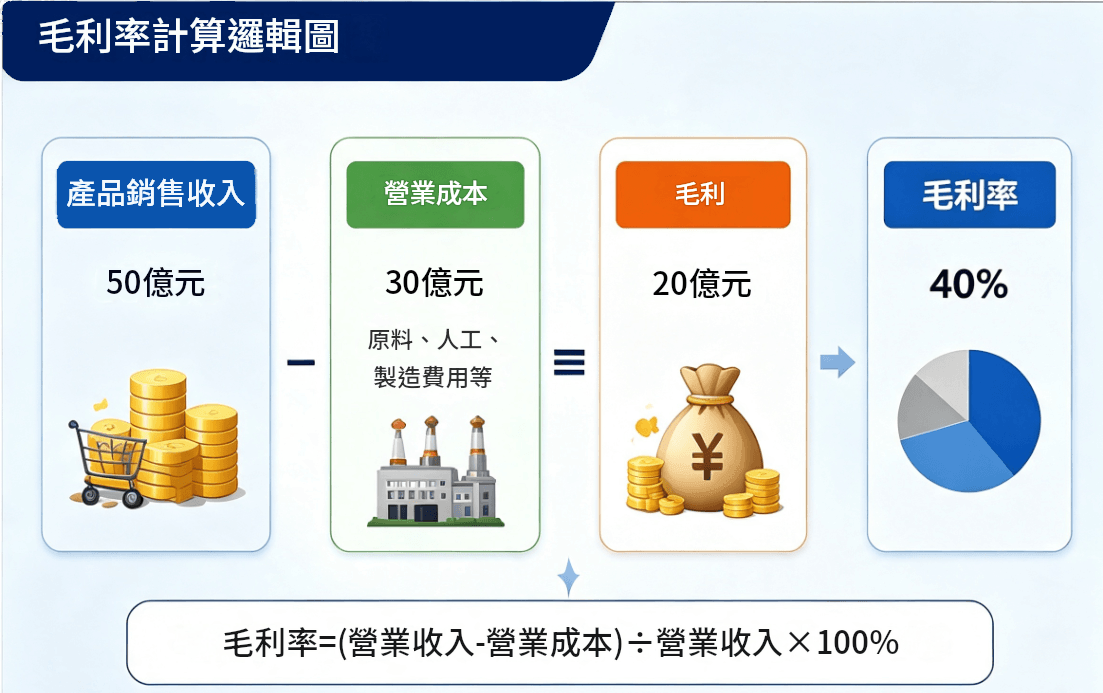 毛利率計算邏輯圖

產品銷售收入

50億元

−

營業成本

30億元

原料、人工、製造費用等

=

毛利

20億元

¥

毛利率

40%

毛利率=(營業收入-營業成本)÷營業收入×100%